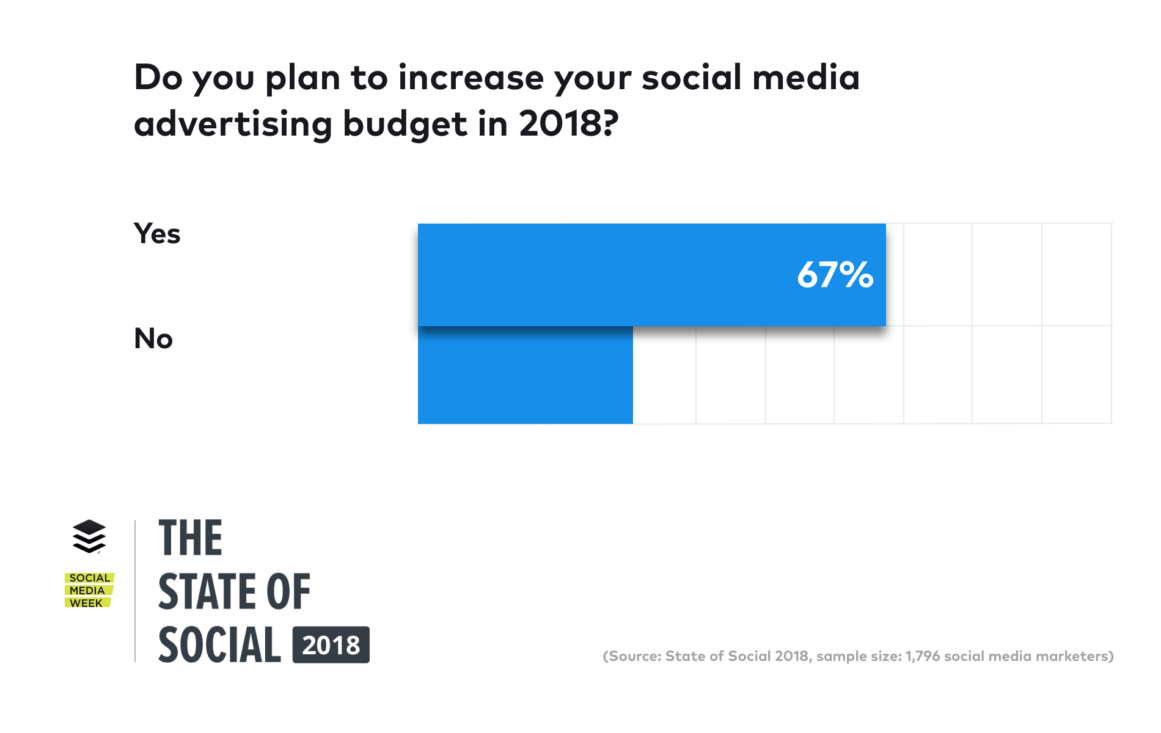 Do you plan to increase your social media advertising budget in 2018?

Yes

67%

No

SOCIAL
MEDIA
WEEK

THE
STATE OF
SOCIAL 2018

(Source: State of Social 2018, sample size: 1,796 social media marketers)